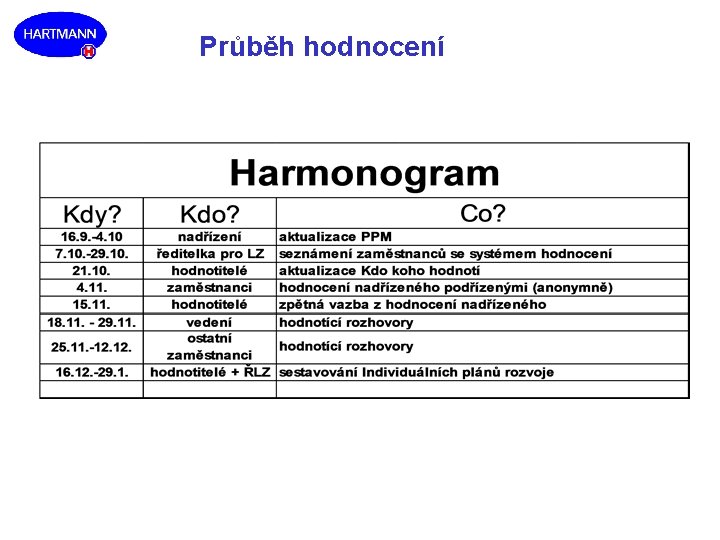 HARTMANN

H

Průběh hodnocení

Harmonogram

| Kdy? | Kdo? | Co? |
|---|---|---|
| 16.9.-4.10 | nadřízení | aktualizace PPM |
| 7.10.-29.10. | ředitelka pro LZ | seznámení zaměstnanců se systémem hodnocení |
| 21.10. | hodnotitelé | aktualizace Kdo koho hodnotí |
| 4.11. | zaměstnanci | hodnocení nadřízeného podřízenými (anonymně) |
| 15.11. | hodnotitelé | zpětná vazba z hodnocení nadřízeného |
| 18.11. - 29.11. | vedení | hodnotící rozhovory |
| 25.11.-12.12. | ostatní zaměstnanci | hodnotící rozhovory |
| 16.12.-29.1. | hodnotitelé + ŘLZ | sestavování Individuálních plánů rozvoje |
| | | |